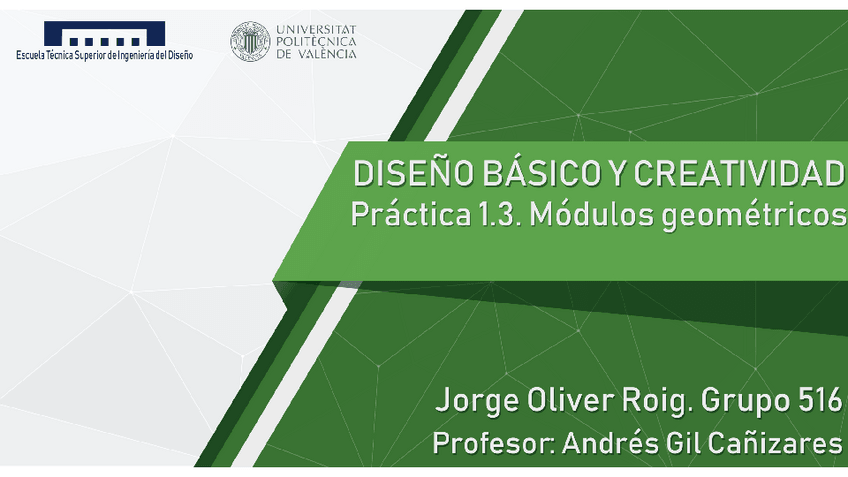 Escuela Técnica Superior de Ingeniería del Diseño

UNIVERSITAT POLITÈCNICA DE VALÈNCIA

DISEÑO BÁSICO Y CREATIVIDAD
Práctica 1.3. Módulos geométricos

Jorge Oliver Roig. Grupo 516
Profesor: Andrés Gil Cañizares